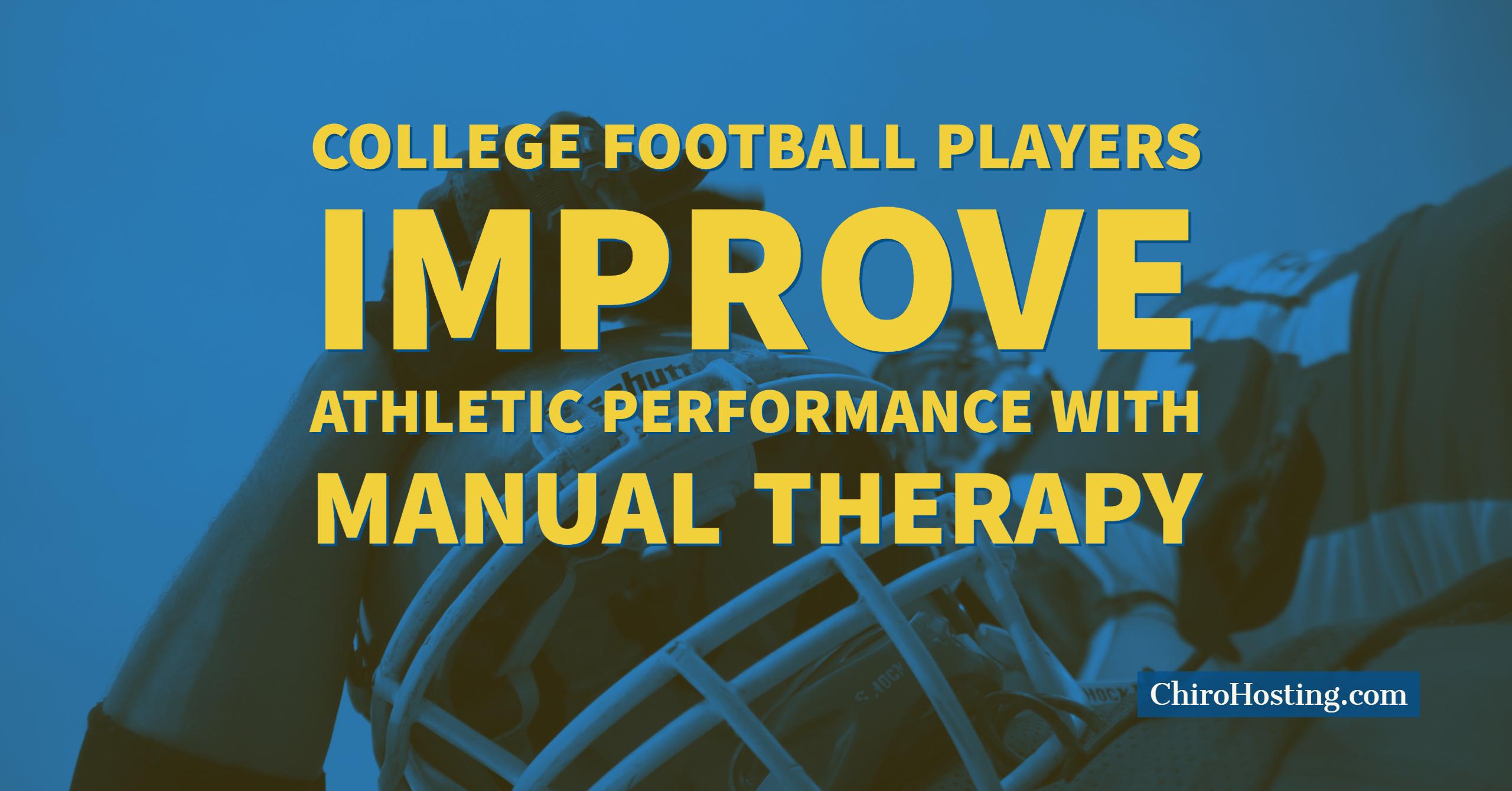 COLLEGE FOOTBALL PLAYERS
IMPROVE
ATHLETIC PERFORMANCE WITH
MANUAL THERAPY

ChiroHosting.com